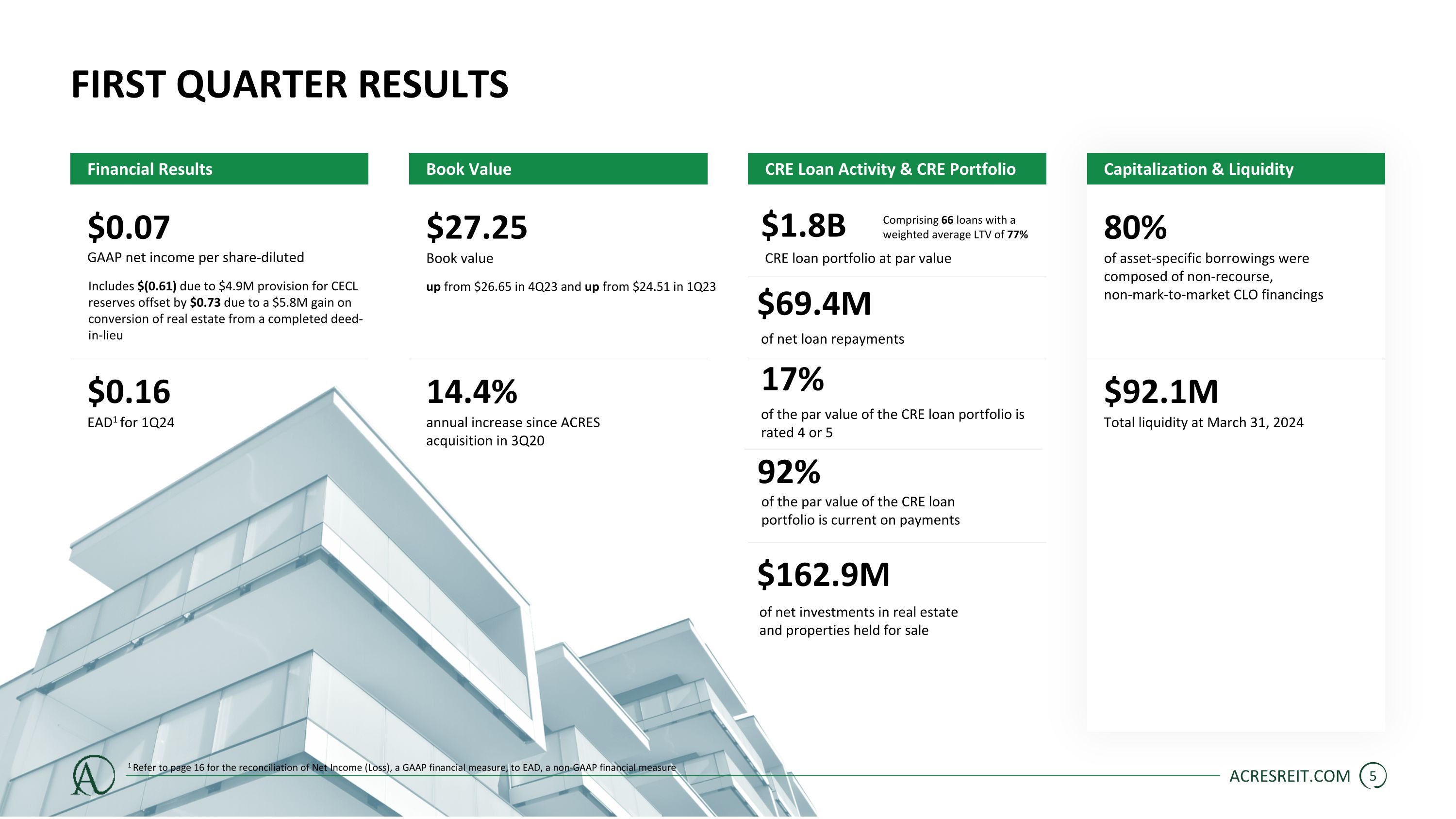 FIRST QUARTER RESULTS

Financial Results

$0.07
GAAP net income per share-diluted

Includes $(0.61) due to $4.9M provision for CECL reserves offset by $0.73 due to a $5.8M gain on conversion of real estate from a completed deed-in-lieu

$0.16
EAD$^1$ for 1Q24

Book Value

$27.25
Book value

up from $26.65 in 4Q23 and up from $24.51 in 1Q23

14.4%
annual increase since ACRES acquisition in 3Q20

CRE Loan Activity & CRE Portfolio

$1.8B
Comprising 66 loans with a weighted average LTV of 77%
CRE loan portfolio at par value

$69.4M
of net loan repayments

17%
of the par value of the CRE loan portfolio is rated 4 or 5

92%
of the par value of the CRE loan portfolio is current on payments

$162.9M
of net investments in real estate and properties held for sale

Capitalization & Liquidity

80%
of asset-specific borrowings were composed of non-recourse, non-mark-to-market CLO financings

$92.1M
Total liquidity at March 31, 2024

$^1$ Refer to page 16 for the reconciliation of Net Income (Loss), a GAAP financial measure, to EAD, a non-GAAP financial measure

ACRESREIT.COM 5